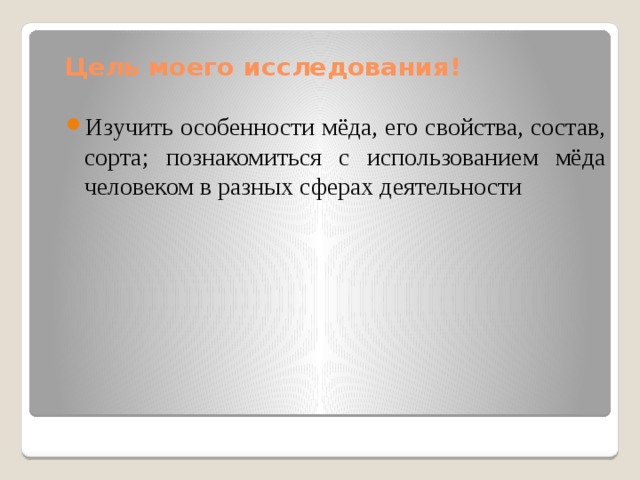 Цель моего исследования!

Изучить особенности мёда, его свойства, состав, сорта; познакомиться с использованием мёда человеком в разных сферах деятельности